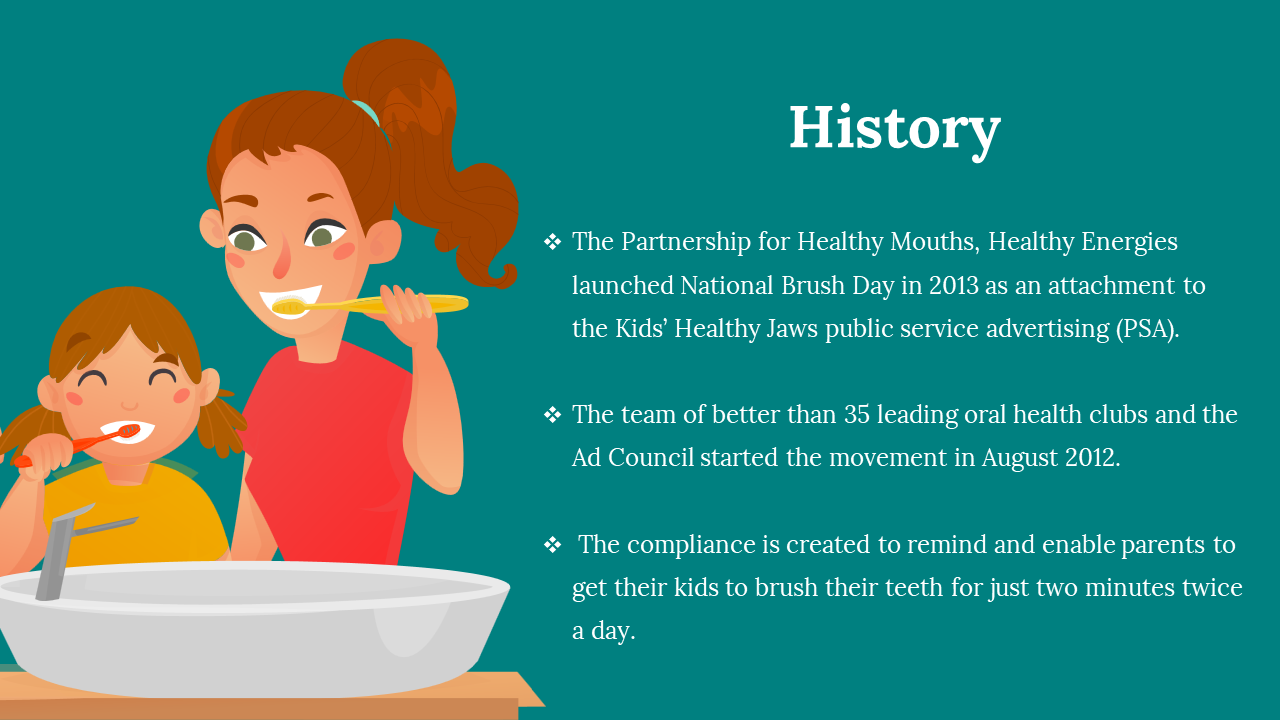 History

❖ The Partnership for Healthy Mouths, Healthy Energies launched National Brush Day in 2013 as an attachment to the Kids' Healthy Jaws public service advertising (PSA).

❖ The team of better than 35 leading oral health clubs and the Ad Council started the movement in August 2012.

❖ The compliance is created to remind and enable parents to get their kids to brush their teeth for just two minutes twice a day.